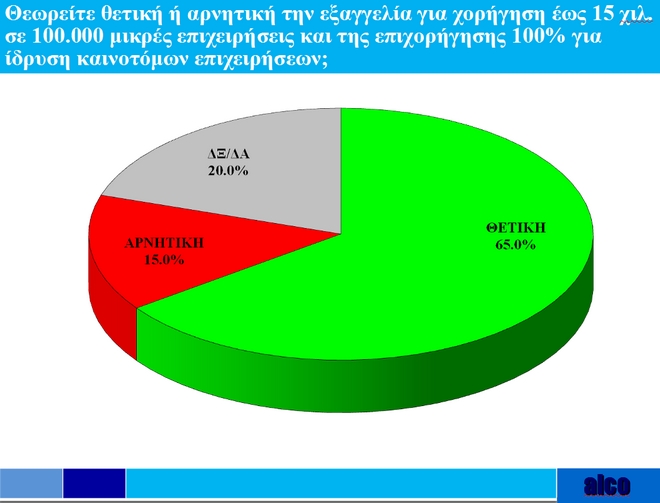 Θεωρείτε θετική ή αρνητική την εξαγγελία για χορήγηση έως 15 χιλ. σε 100.000 μικρές επιχειρήσεις και της επιχορήγησης 100% για ίδρυση καινοτόμων επιχειρήσεων;

ΔΞ/ΔΑ
20.0%

ΑΡΝΗΤΙΚΗ
15.0%

ΘΕΤΙΚΗ
65.0%

alco